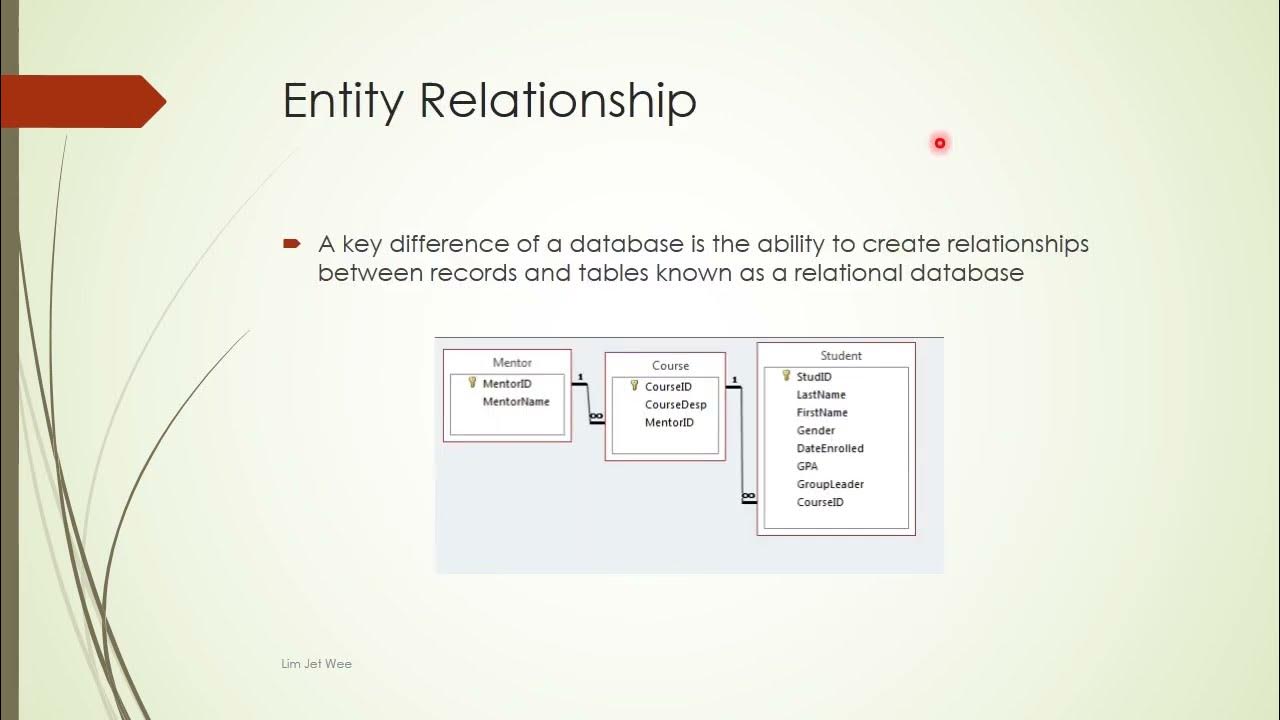 Entity Relationship

A key difference of a database is the ability to create relationships between records and tables known as a relational database

Mentor
MentorID
MentorName

1
∞

Course
CourseID
CourseDesp
MentorID

1
∞

Student
StudID
LastName
FirstName
Gender
DateEnrolled
GPA
GroupLeader
CourseID

Lim Jet Wee